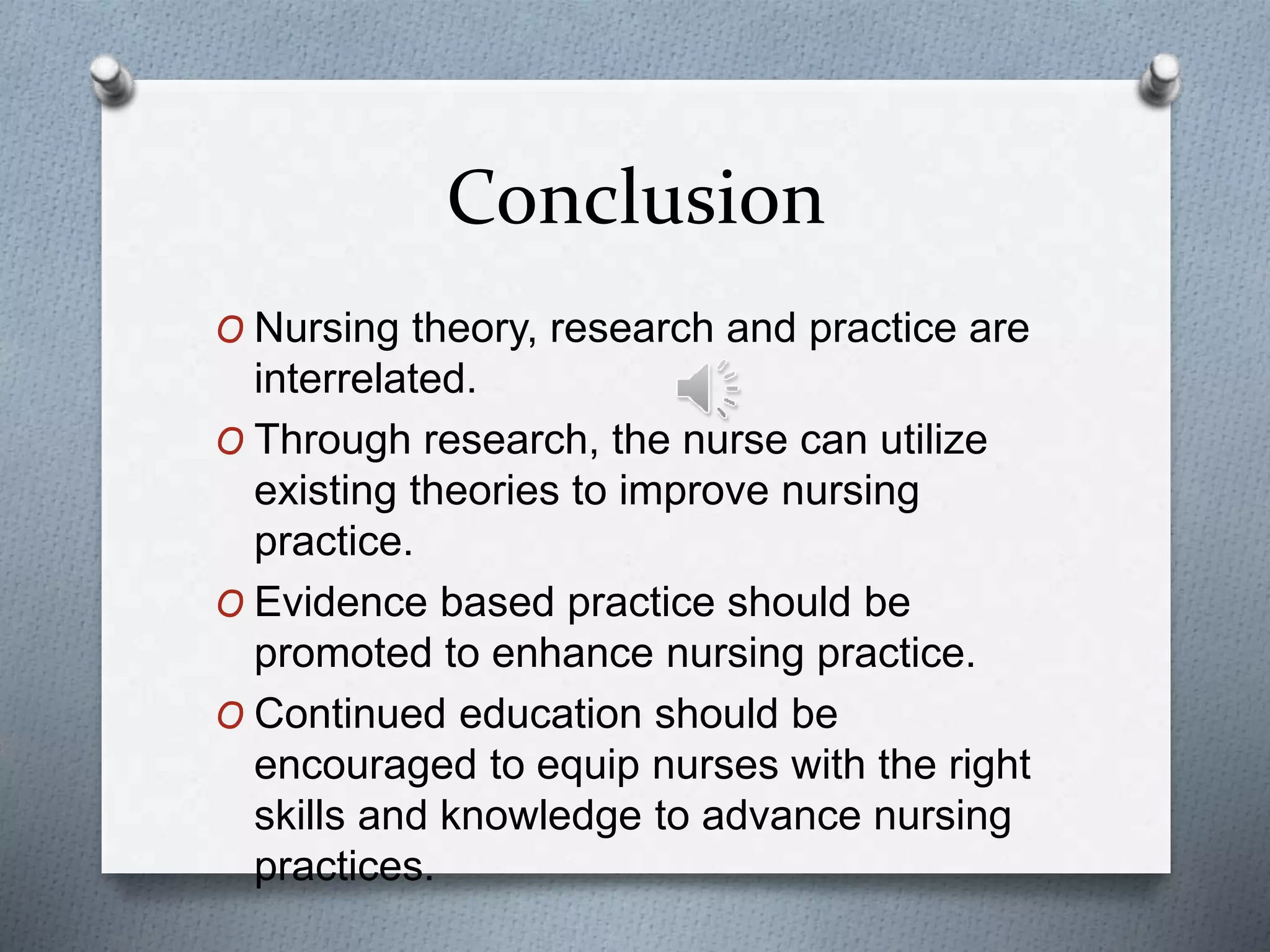 Conclusion

O Nursing theory, research and practice are interrelated.

O Through research, the nurse can utilize existing theories to improve nursing practice.

O Evidence based practice should be promoted to enhance nursing practice.

O Continued education should be encouraged to equip nurses with the right skills and knowledge to advance nursing practices.